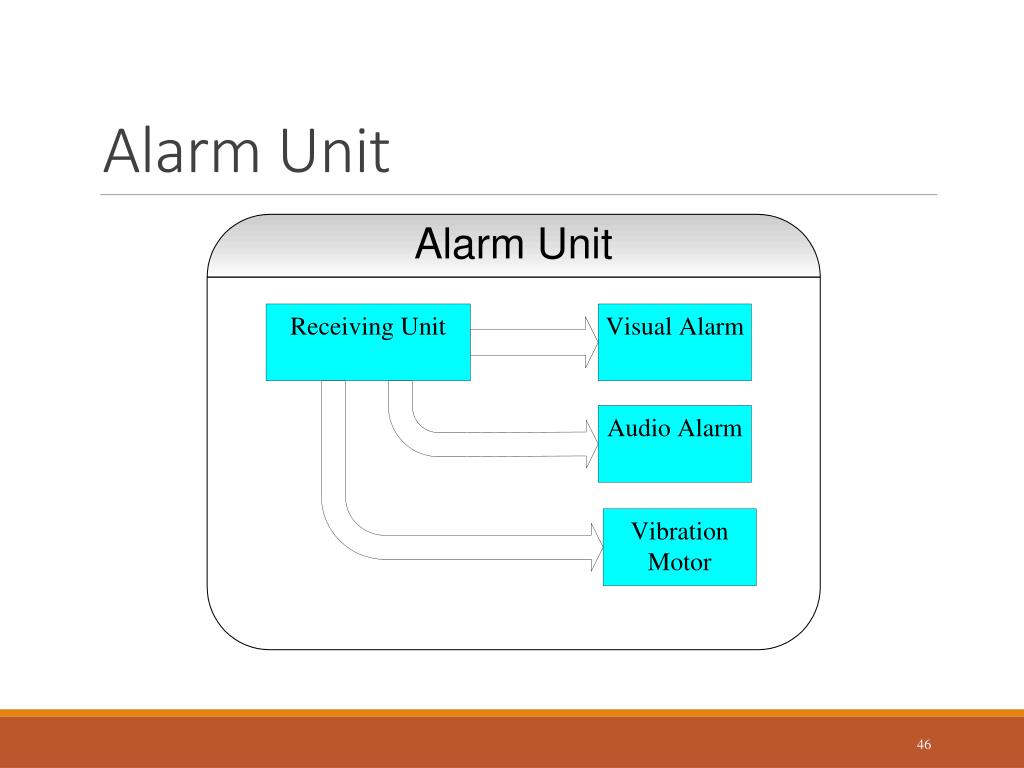 Alarm Unit

Alarm Unit

Receiving Unit

Visual Alarm

Audio Alarm

Vibration Motor

46